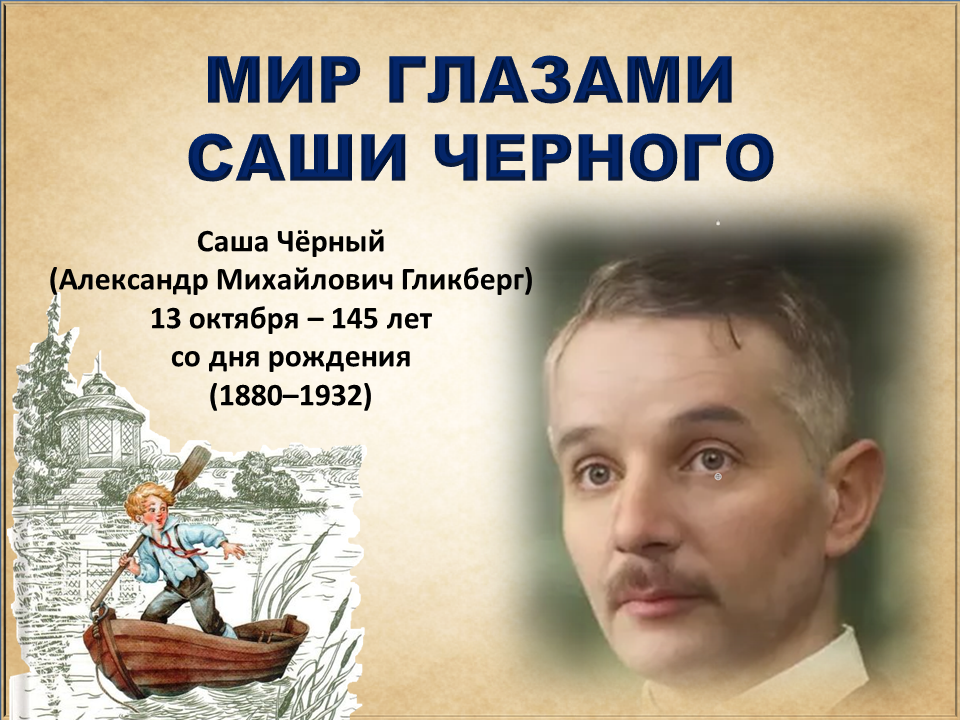 МИР ГЛАЗАМИ САШИ ЧЕРНОГО

Саша Чёрный
(Александр Михайлович Гликберг)
13 октября – 145 лет
со дня рождения
(1880–1932)